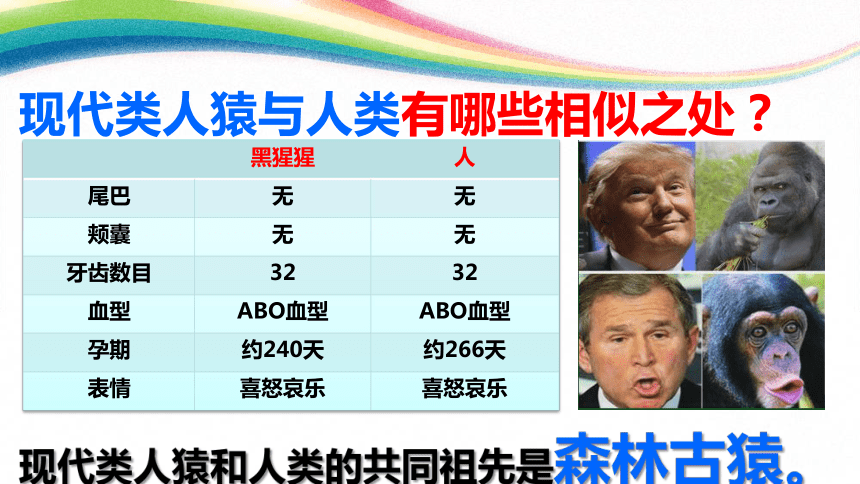 现代类人猿与人类有哪些相似之处？

|  | 黑猩猩 | 人 |
|---|---|---|
| 尾巴 | 无 | 无 |
| 颊囊 | 无 | 无 |
| 牙齿数目 | 32 | 32 |
| 血型 | ABO血型 | ABO血型 |
| 孕期 | 约240天 | 约266天 |
| 表情 | 喜怒哀乐 | 喜怒哀乐 |

现代类人猿和人类的共同祖先是森林古猿。